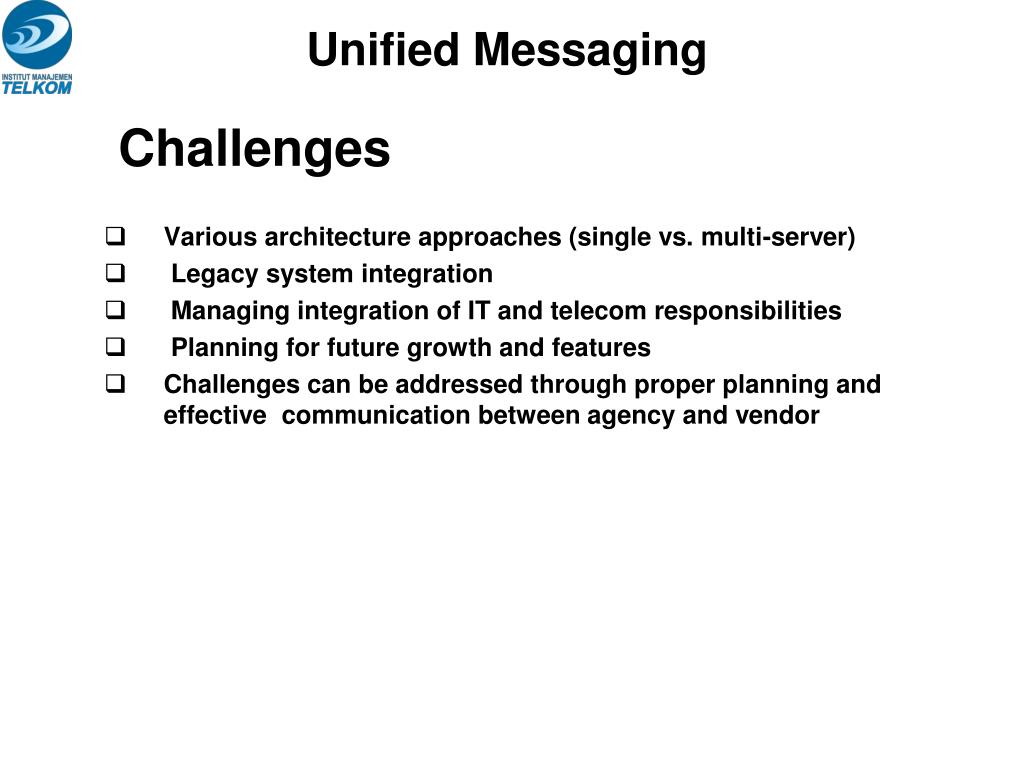 INSTITUT MANAJEMEN TELKOM

Unified Messaging

Challenges

❑ Various architecture approaches (single vs. multi-server)
❑ Legacy system integration
❑ Managing integration of IT and telecom responsibilities
❑ Planning for future growth and features
❑ Challenges can be addressed through proper planning and effective communication between agency and vendor